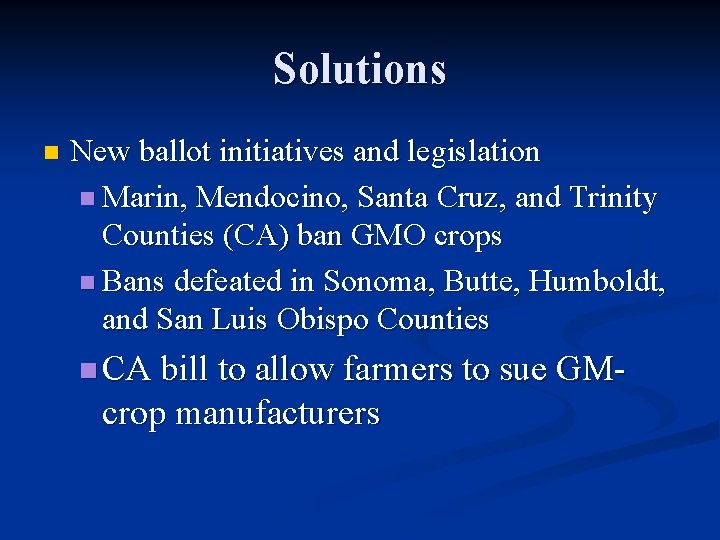 Solutions

New ballot initiatives and legislation

Marin, Mendocino, Santa Cruz, and Trinity Counties (CA) ban GMO crops

Bans defeated in Sonoma, Butte, Humboldt, and San Luis Obispo Counties

CA bill to allow farmers to sue GM-crop manufacturers